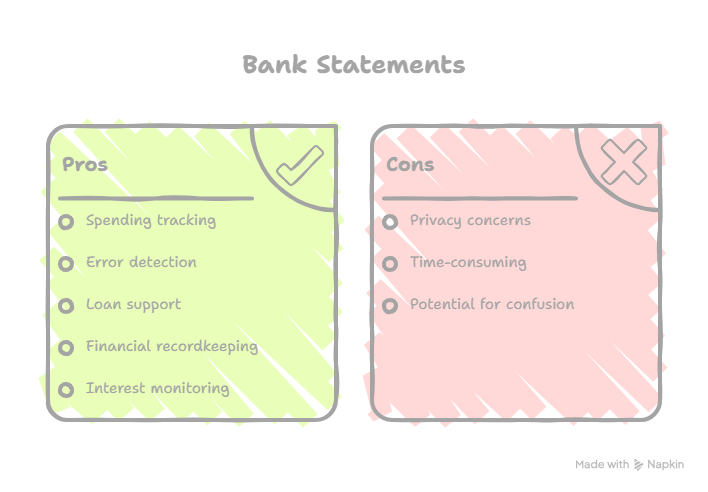 Bank Statements

Pros

Spending tracking

Error detection

Loan support

Financial recordkeeping

Interest monitoring

Cons

Privacy concerns

Time-consuming

Potential for confusion

Made with Napkin